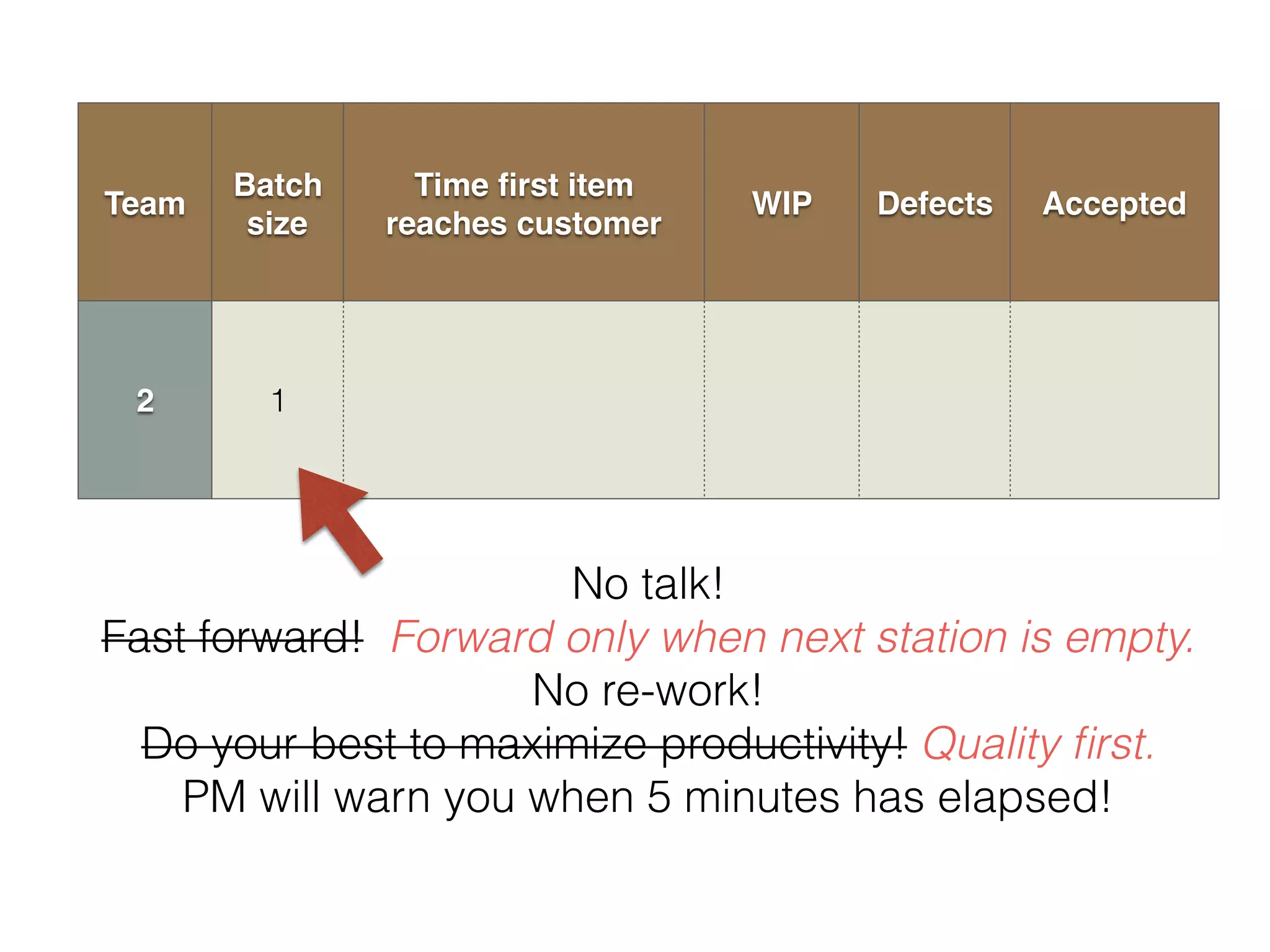 | Team | Batch size | Time first item reaches customer | WIP | Defects | Accepted |
|---|---|---|---|---|---|
| 2 | 1 | | | | |

No talk!
~~Fast forward!~~ Forward only when next station is empty.
No re-work!
~~Do your best to maximize productivity!~~ Quality first.
PM will warn you when 5 minutes has elapsed!